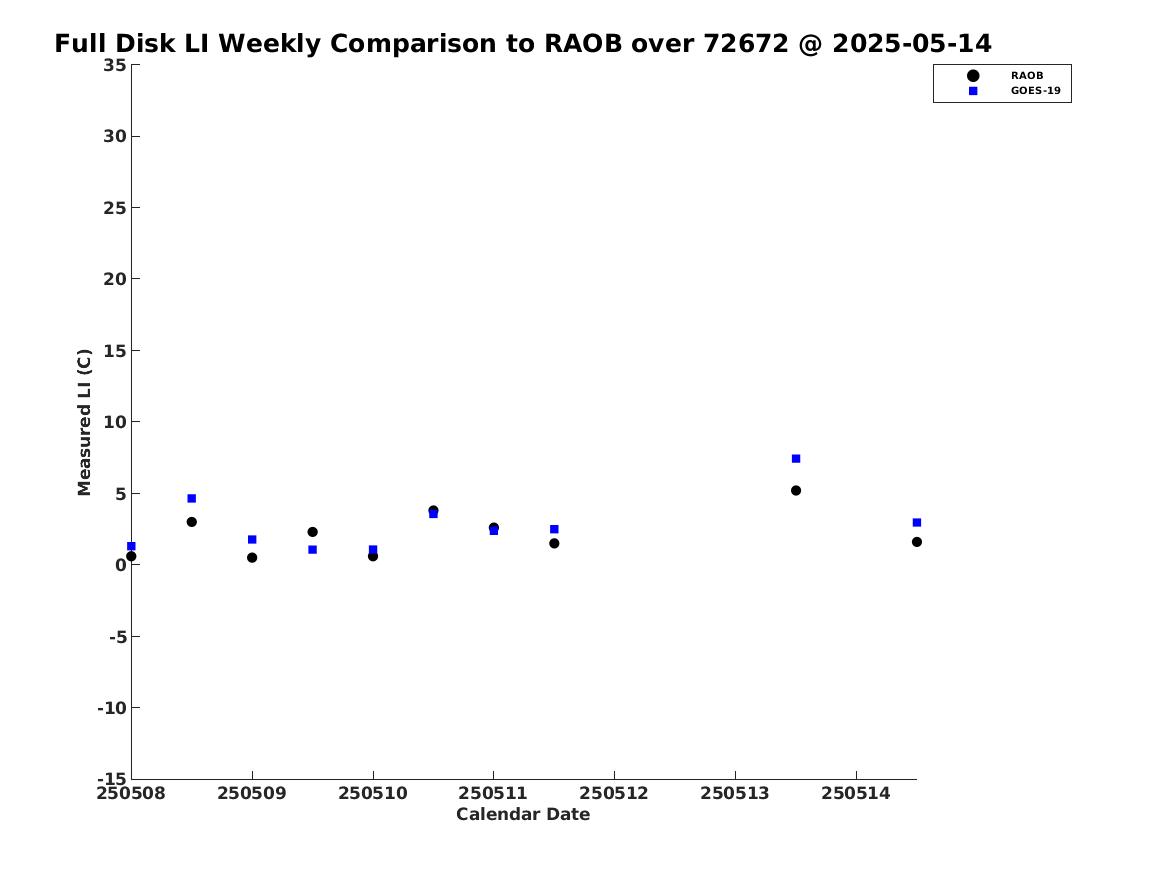 Full Disk LI Weekly Comparison to RAOB over 72672 @ 2025-05-14

RAOB
GOES-19

Measured LI (C)

35
30
25
20
15
10
5
0
-5
-10
-15

250508
250509
250510
250511
250512
250513
250514

Calendar Date